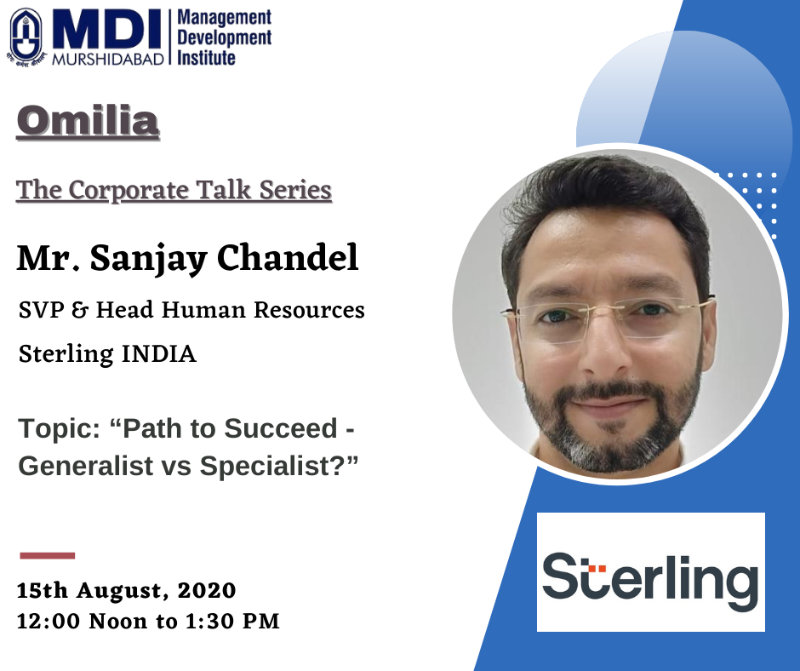 MDI MURSHIDABAD Management Development Institute

Omilia

The Corporate Talk Series

Mr. Sanjay Chandel

SVP & Head Human Resources

Sterling INDIA

Topic: “Path to Succeed - Generalist vs Specialist?”

15th August, 2020
12:00 Noon to 1:30 PM

Sterling